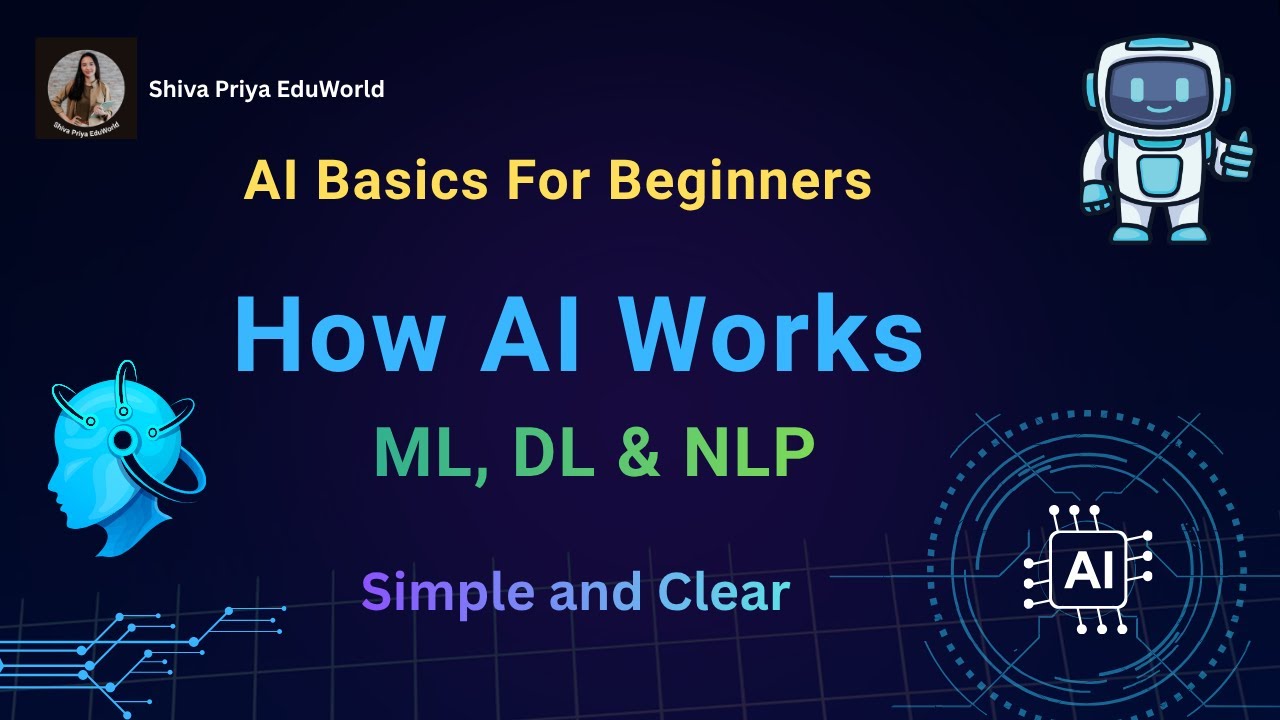 Shiva Priya EduWorld

Shiva Priya EduWorld

AI Basics For Beginners

How AI Works

ML, DL & NLP

Simple and Clear

AI